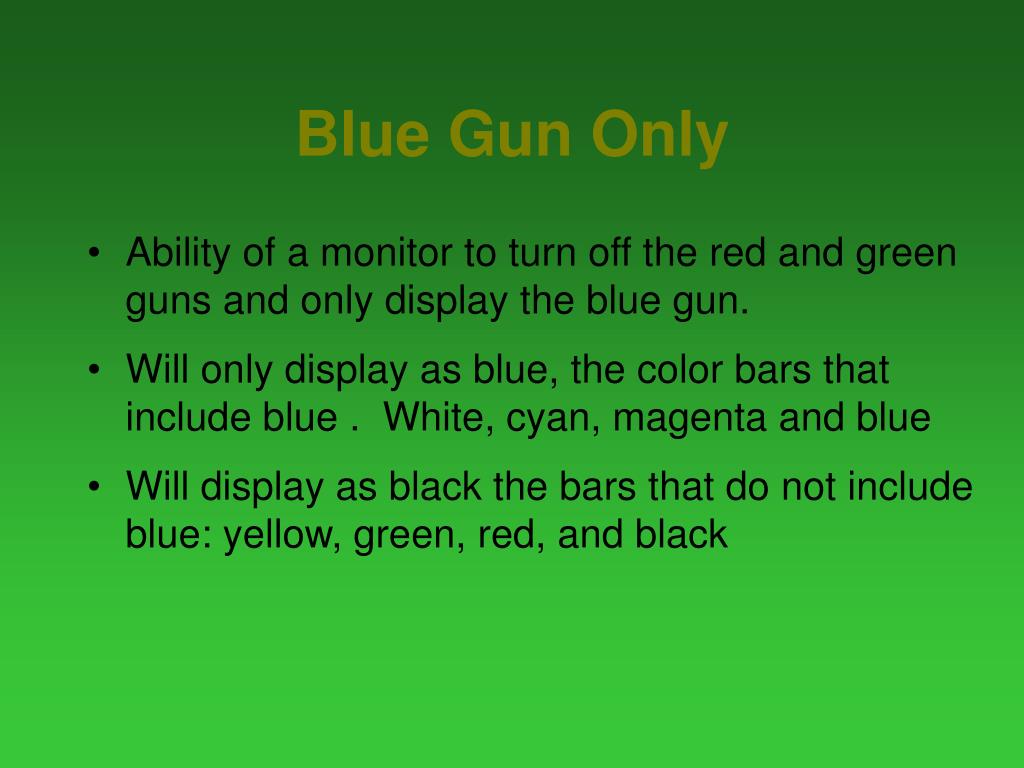 Blue Gun Only

• Ability of a monitor to turn off the red and green guns and only display the blue gun.
• Will only display as blue, the color bars that include blue .  White, cyan, magenta and blue
• Will display as black the bars that do not include blue: yellow, green, red, and black